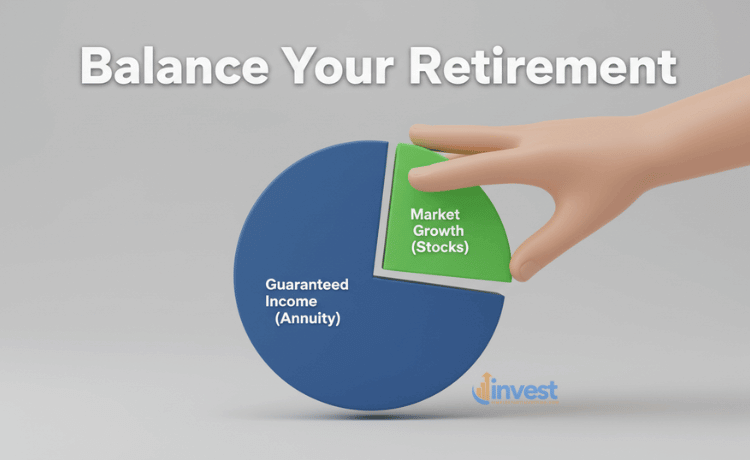 Balance Your Retirement

Market Growth (Stocks)

Guaranteed Income (Annuity)

invest